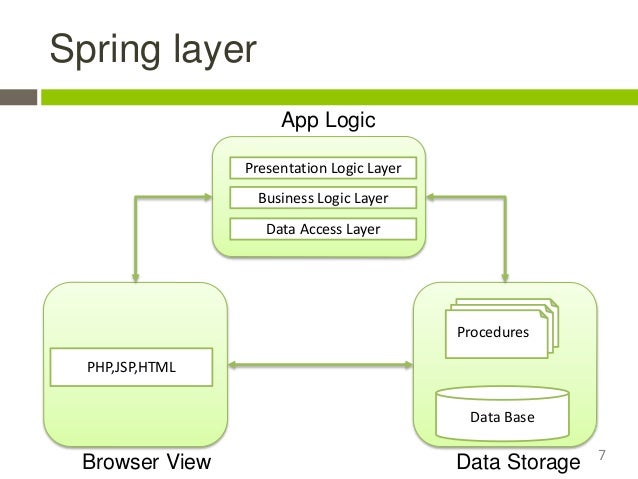 Spring layer

App Logic

Presentation Logic Layer

Business Logic Layer

Data Access Layer

PHP,JSP,HTML

Procedures

Data Base

Browser View

Data Storage

7